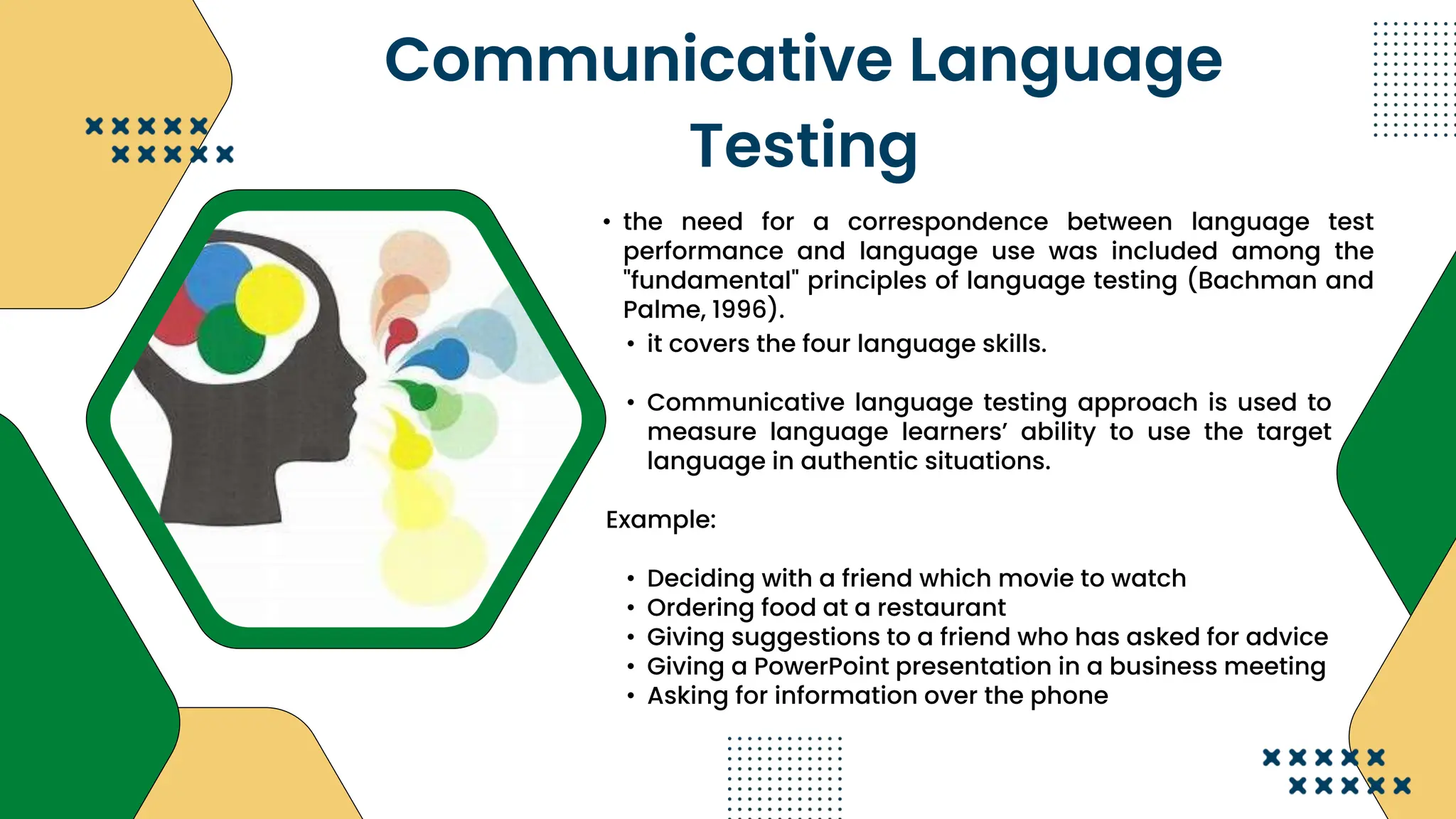 Communicative Language Testing

• the need for a correspondence between language test performance and language use was included among the "fundamental" principles of language testing (Bachman and Palme, 1996).

• it covers the four language skills.

• Communicative language testing approach is used to measure language learners' ability to use the target language in authentic situations.

Example:

• Deciding with a friend which movie to watch
• Ordering food at a restaurant
• Giving suggestions to a friend who has asked for advice
• Giving a PowerPoint presentation in a business meeting
• Asking for information over the phone